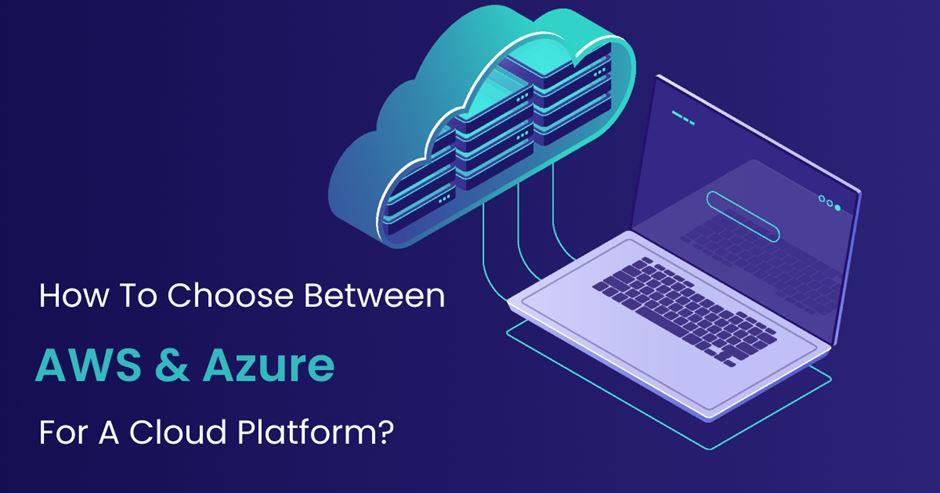 How To Choose Between

AWS & Azure

For A Cloud Platform?